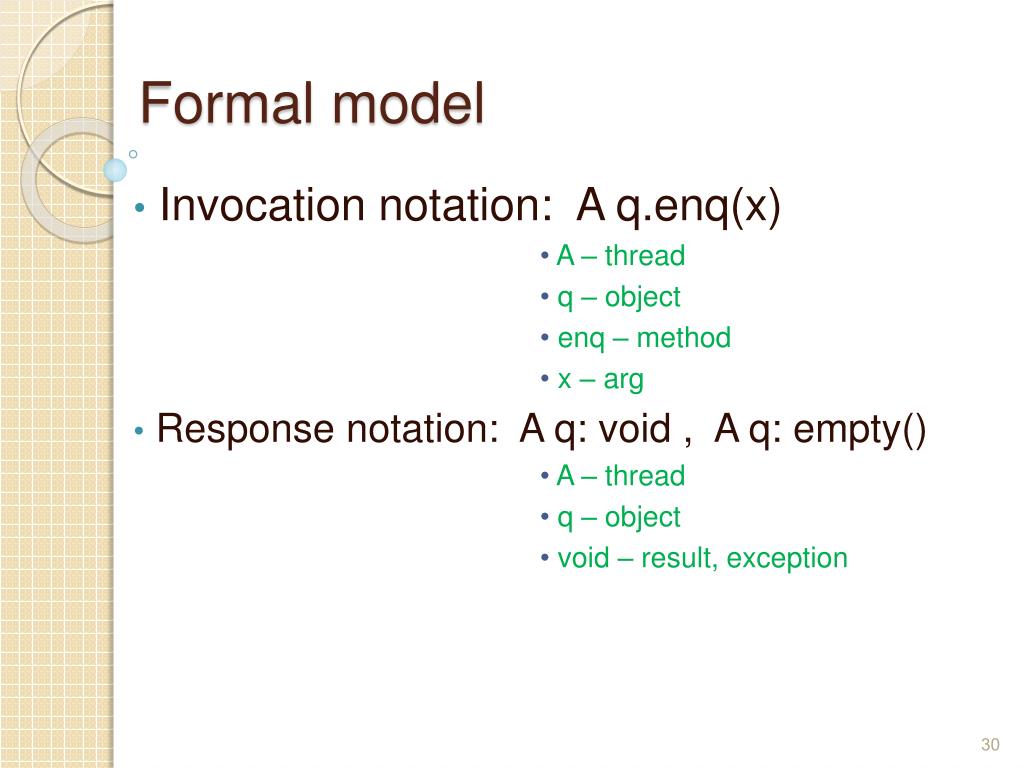 Formal model

• Invocation notation: A q.enq(x)

• A – thread
• q – object
• enq – method
• x – arg

• Response notation: A q: void , A q: empty()

• A – thread
• q – object
• void – result, exception

30